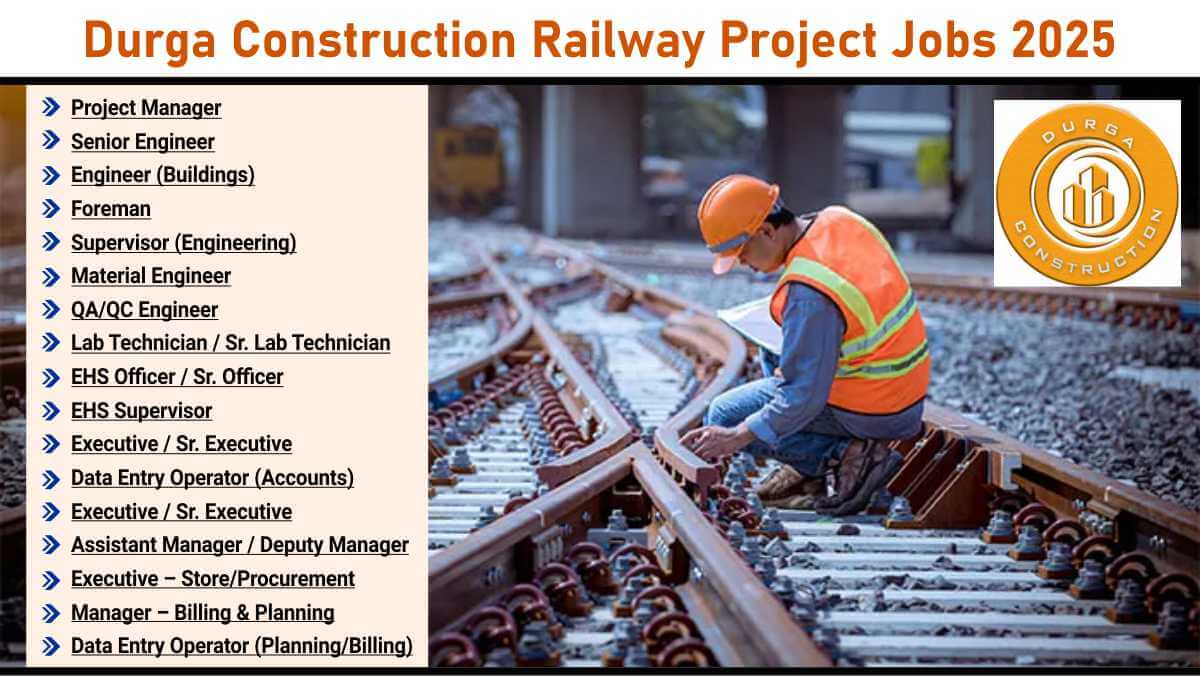 Durga Construction Railway Project Jobs 2025

Project Manager
Senior Engineer
Engineer (Buildings)
Foreman
Supervisor (Engineering)
Material Engineer
QA/QC Engineer
Lab Technician / Sr. Lab Technician
EHS Officer / Sr. Officer
EHS Supervisor
Executive / Sr. Executive
Data Entry Operator (Accounts)
Executive / Sr. Executive
Assistant Manager / Deputy Manager
Executive – Store/Procurement
Manager – Billing & Planning
Data Entry Operator (Planning/Billing)

DURGA
CONSTRUCTION